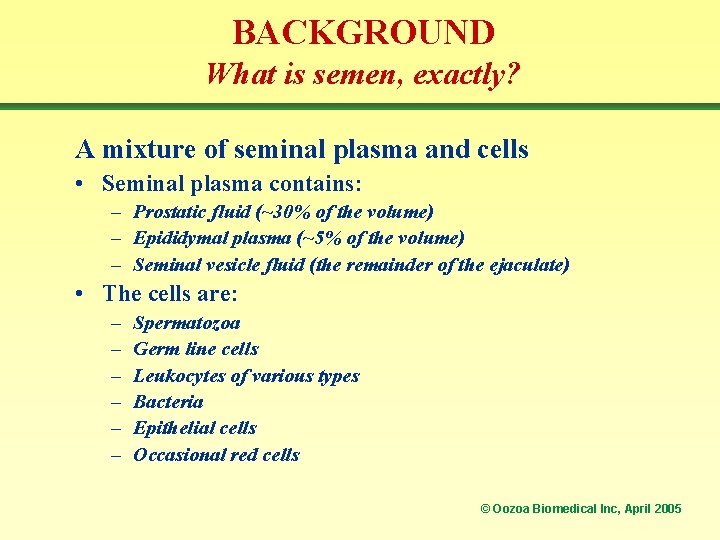 BACKGROUND
What is semen, exactly?

A mixture of seminal plasma and cells

• Seminal plasma contains:
– Prostatic fluid (~30% of the volume)
– Epididymal plasma (~5% of the volume)
– Seminal vesicle fluid (the remainder of the ejaculate)
• The cells are:
– Spermatozoa
– Germ line cells
– Leukocytes of various types
– Bacteria
– Epithelial cells
– Occasional red cells

© Oozoa Biomedical Inc, April 2005